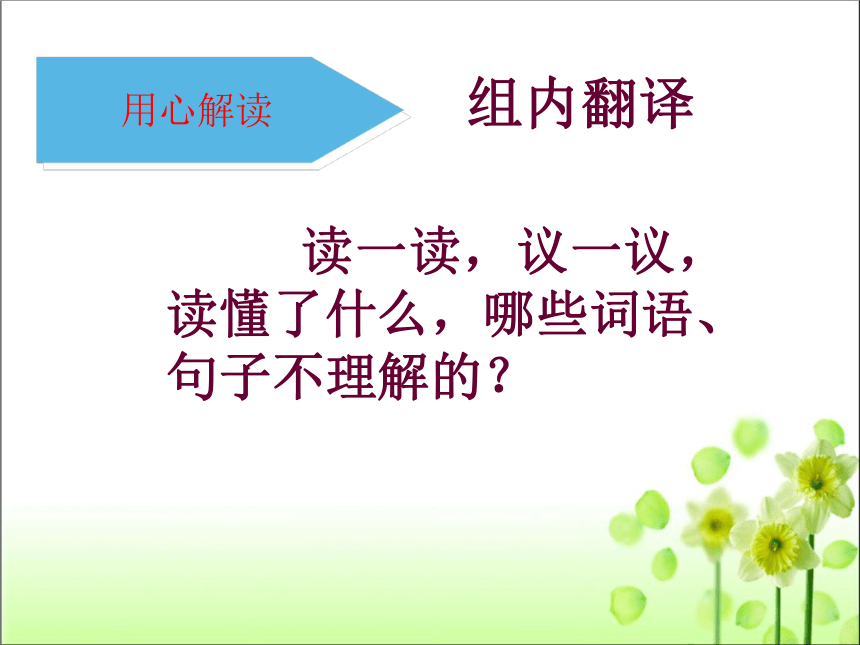 用心解读

组内翻译

读一读，议一议，读懂了什么，哪些词语、句子不理解的？